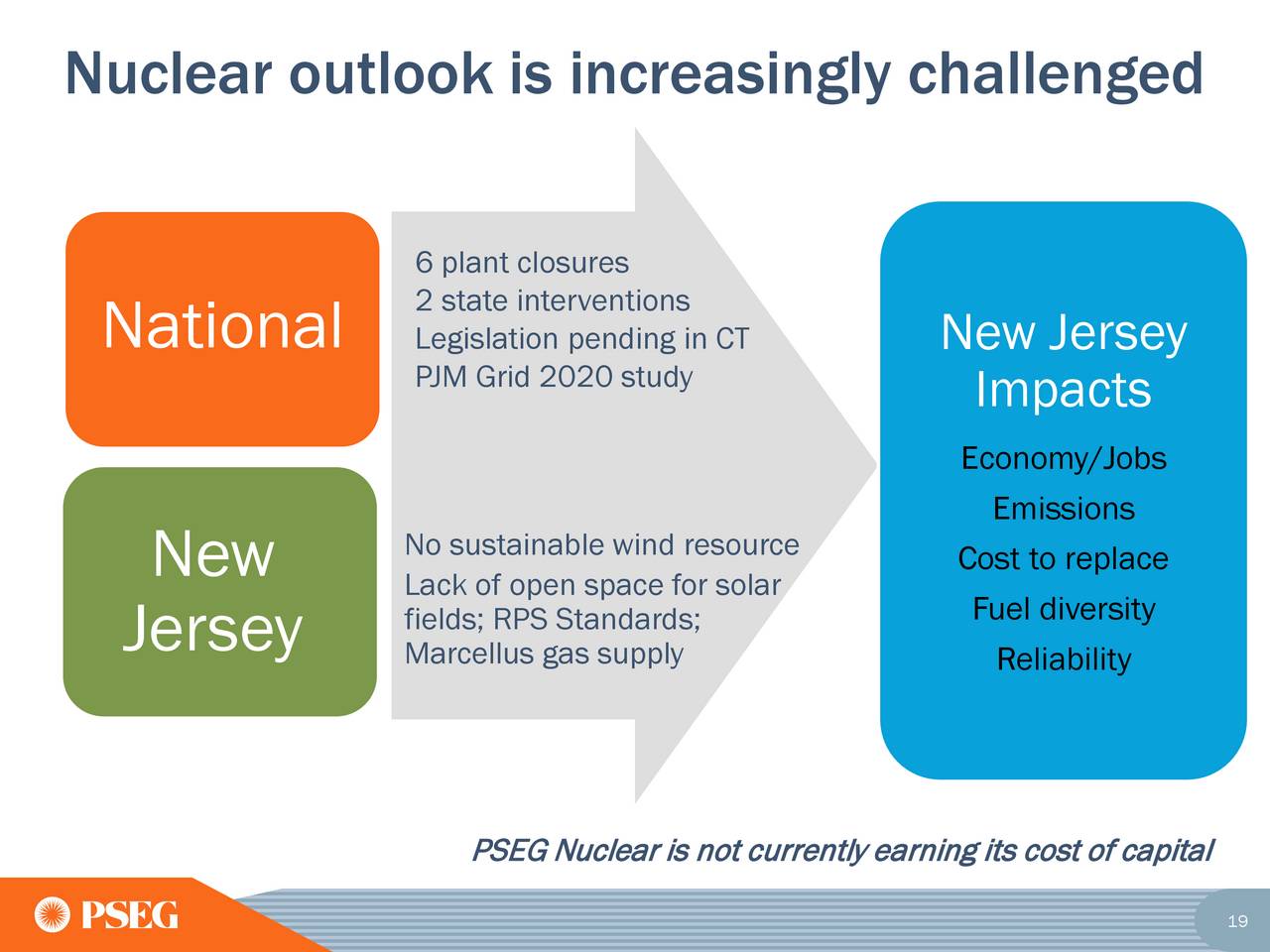 Nuclear outlook is increasingly challenged

National

6 plant closures
2 state interventions
Legislation pending in CT
PJM Grid 2020 study

New Jersey

No sustainable wind resource
Lack of open space for solar fields; RPS Standards;
Marcellus gas supply

New Jersey
Impacts

Economy/Jobs
Emissions
Cost to replace
Fuel diversity
Reliability

PSEG Nuclear is not currently earning its cost of capital

PSEG

19